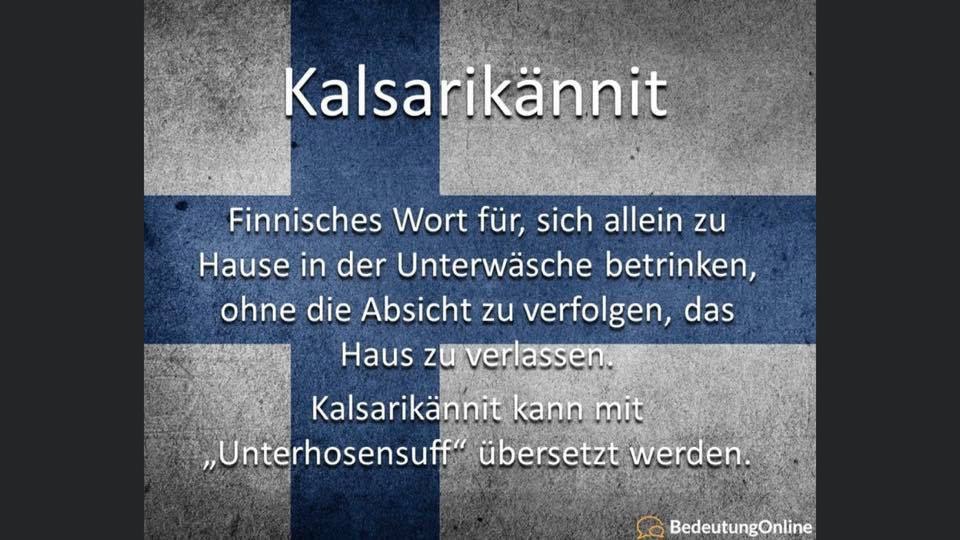 Kalsarikännit

Finnisches Wort für, sich allein zu Hause in der Unterwäsche betrinken, ohne die Absicht zu verfolgen, das Haus zu verlassen.

Kalsarikännit kann mit „Unterhosensuff“ übersetzt werden.

BedeutungOnline